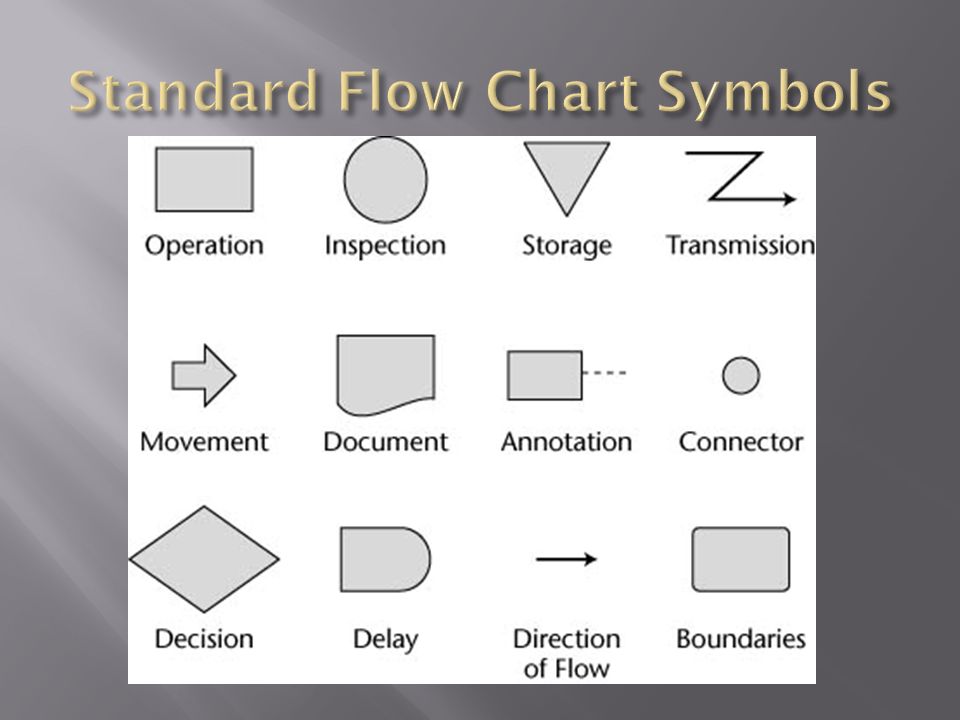 Standard Flow Chart Symbols

Operation Inspection Storage Transmission

Movement Document Annotation Connector

Decision Delay Direction of Flow Boundaries